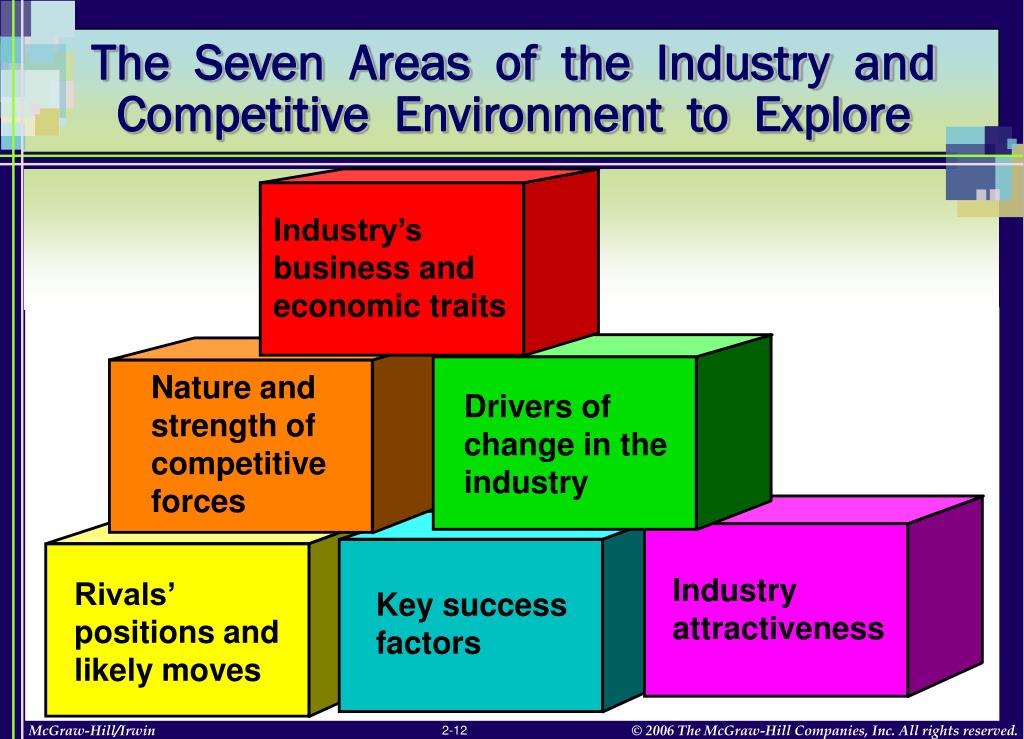 The Seven Areas of the Industry and Competitive Environment to Explore

Industry's business and economic traits

Nature and strength of competitive forces

Drivers of change in the industry

Rivals' positions and likely moves

Key success factors

Industry attractiveness

McGraw-Hill/Irwin

2-12

© 2006 The McGraw-Hill Companies, Inc. All rights reserved.